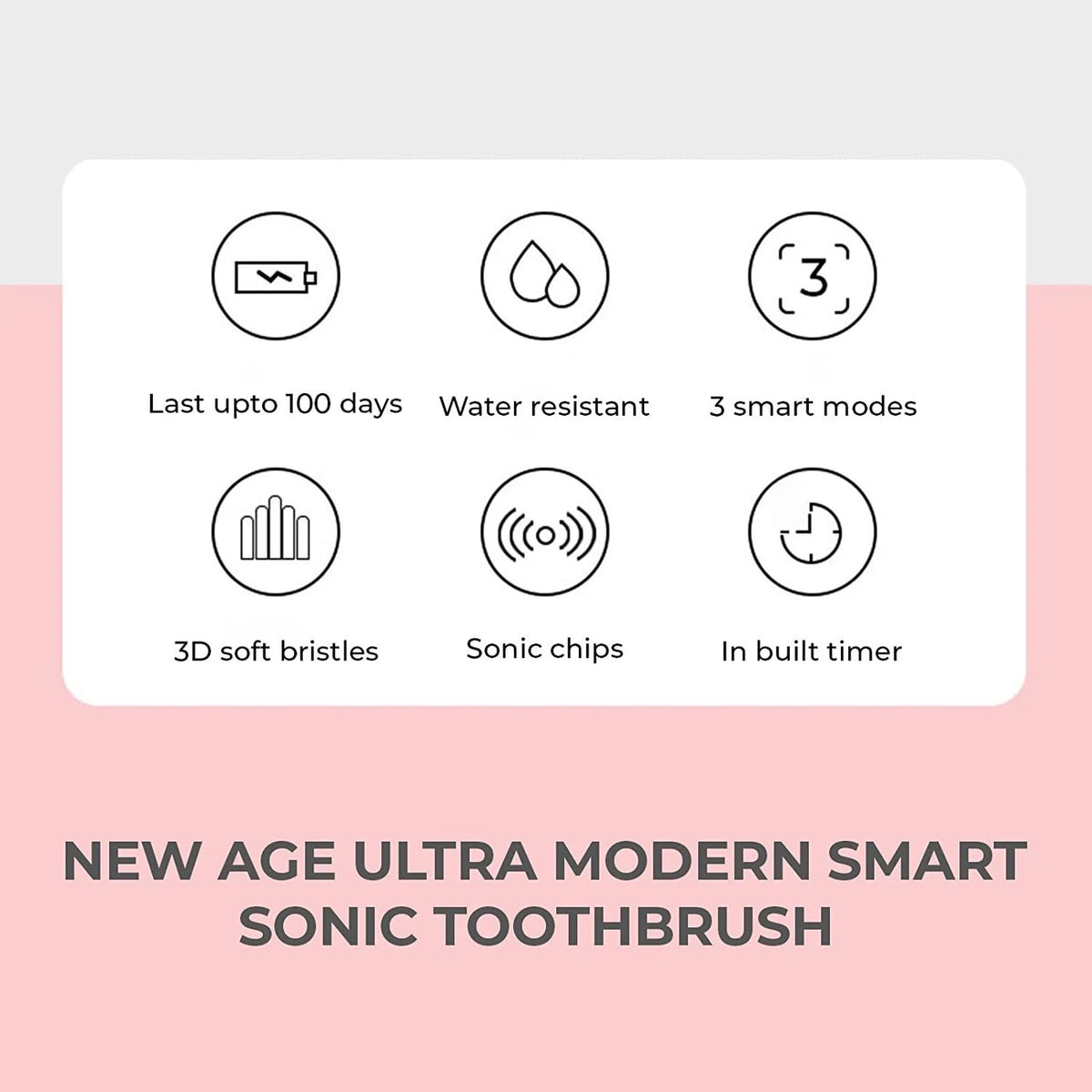 3

Last upto 100 days

Water resistant

3 smart modes

3D soft bristles

Sonic chips

In built timer

NEW AGE ULTRA MODERN SMART SONIC TOOTHBRUSH